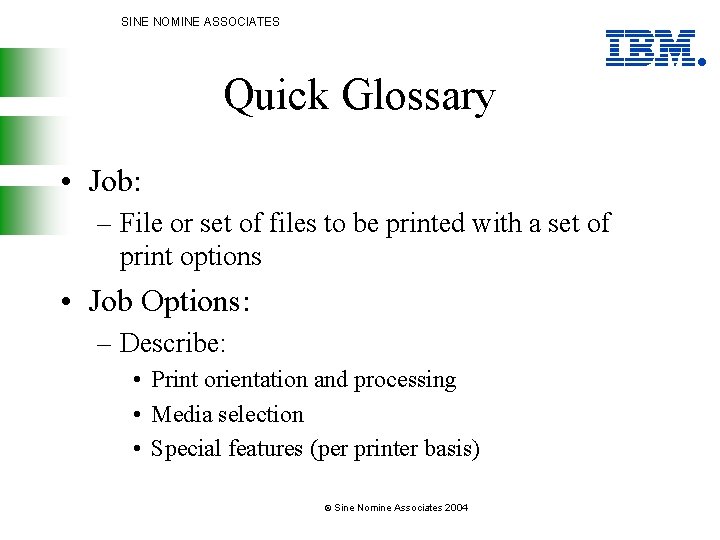 SINE NOMINE ASSOCIATES

IBM.

Quick Glossary

• Job:
– File or set of files to be printed with a set of print options

• Job Options:
– Describe:
• Print orientation and processing
• Media selection
• Special features (per printer basis)

© Sine Nomine Associates 2004